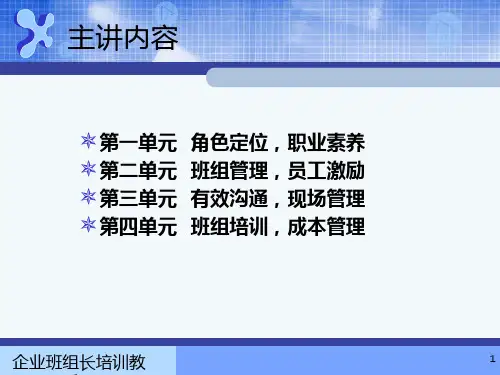 主讲内容

第一单元 角色定位，职业素养
第二单元 班组管理，员工激励
第三单元 有效沟通，现场管理
第四单元 班组培训，成本管理

企业班组长培训教

1